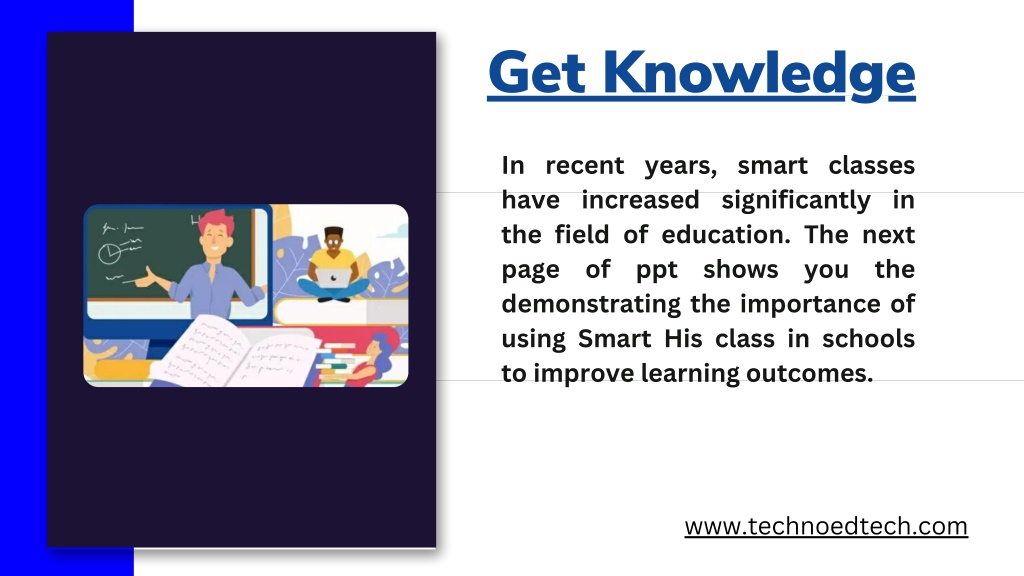 Get Knowledge

In recent years, smart classes have increased significantly in the field of education. The next page of ppt shows you the demonstrating the importance of using Smart His class in schools to improve learning outcomes.

www.technoedtech.com